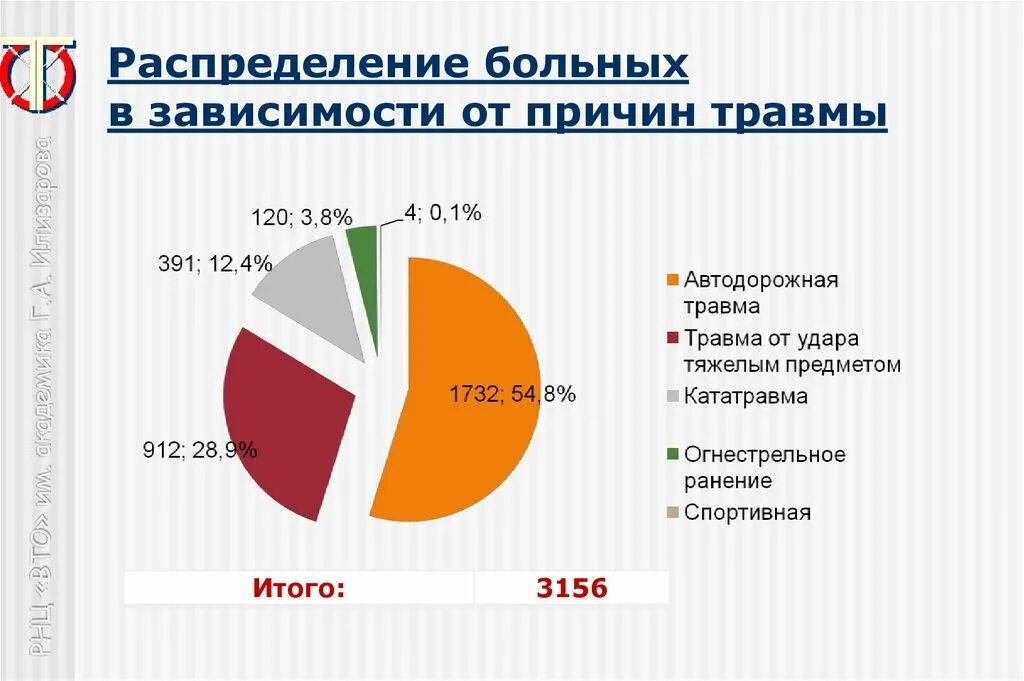 РНЦ «ВТО» им. академика Г.А. Илизарова

Распределение больных в зависимости от причин травмы

120; 3,8%
4; 0,1%
391; 12,4%
1732; 54,8%
912; 28,9%

Автодорожная травма
Травма от удара тяжелым предметом
Кататравма
Огнестрельное ранение
Спортивная

| Итого: | 3156 |
|---|---|